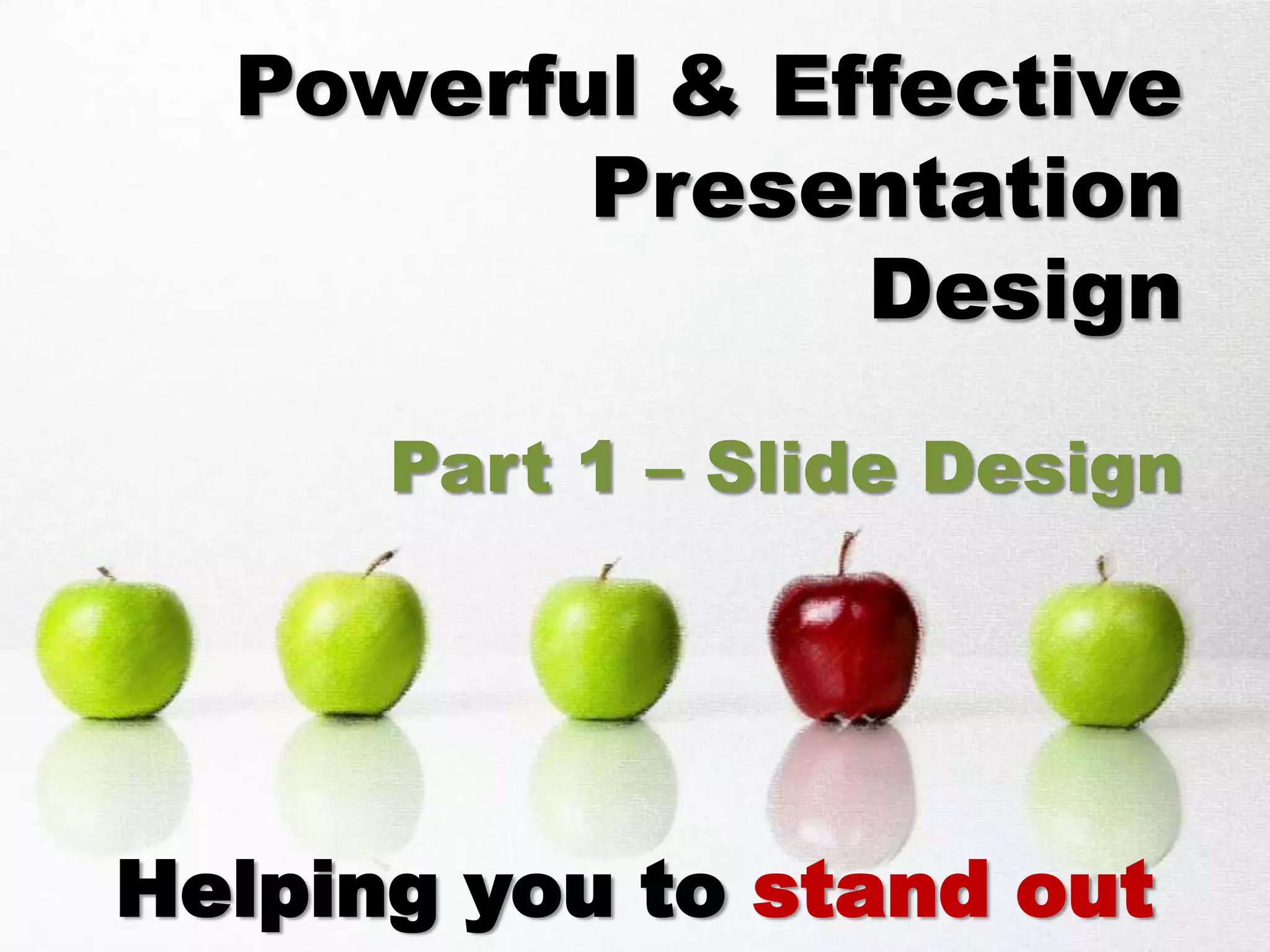 Powerful & Effective Presentation Design

Part 1 – Slide Design

Helping you to stand out